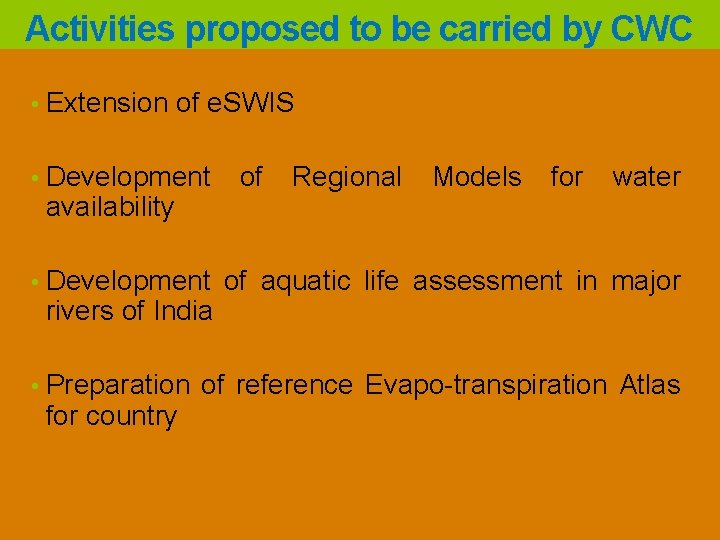 Activities proposed to be carried by CWC

• Extension of eSWIS

• Development of Regional Models for water availability

• Development of aquatic life assessment in major rivers of India

• Preparation of reference Evapo-transpiration Atlas for country